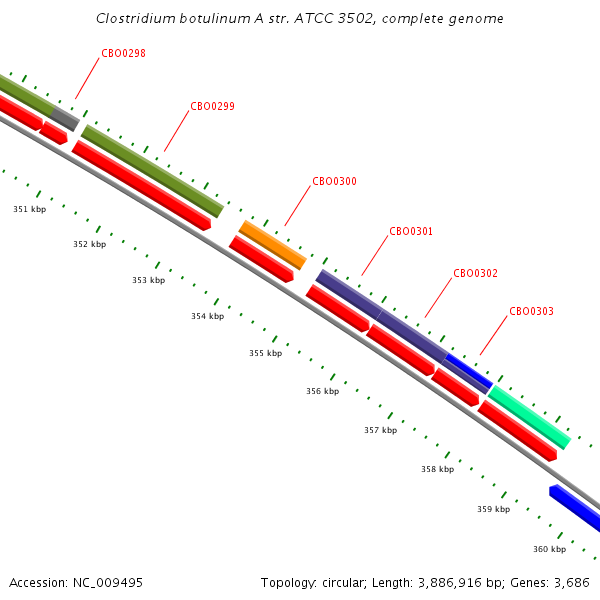 Clostridium botulinum A str. ATCC 3502, complete genome

CBO0298

CBO0299

CBO0300

CBO0301

CBO0302

CBO0303

351 kbp

352 kbp

353 kbp

354 kbp

355 kbp

356 kbp

357 kbp

358 kbp

359 kbp

360 kbp

Accession: NC_009495

Topology: circular; Length: 3,886,916 bp; Genes: 3,686